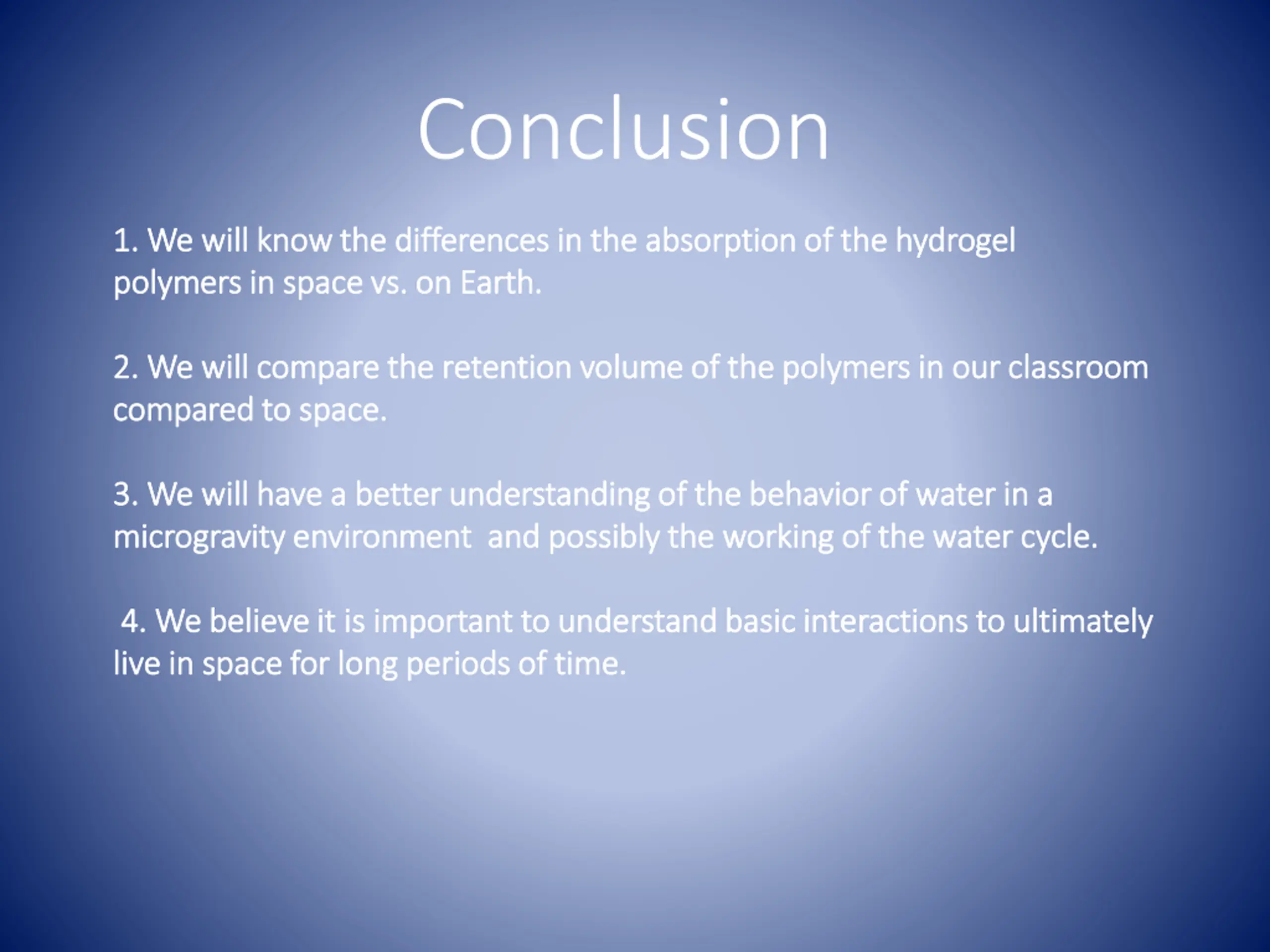 Conclusion

1. We will know the differences in the absorption of the hydrogel polymers in space vs. on Earth.

2. We will compare the retention volume of the polymers in our classroom compared to space.

3. We will have a better understanding of the behavior of water in a microgravity environment and possibly the working of the water cycle.

4. We believe it is important to understand basic interactions to ultimately live in space for long periods of time.